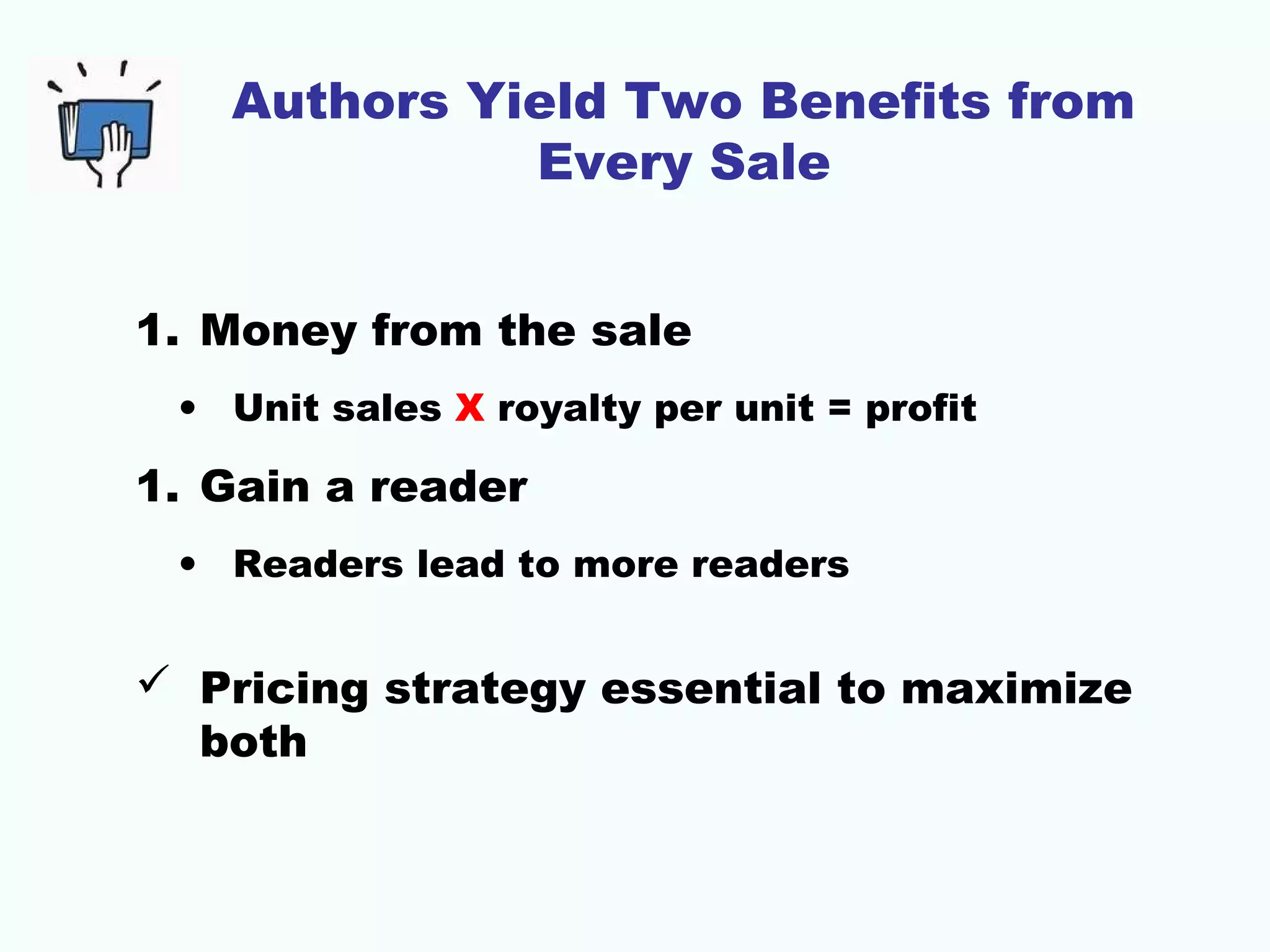 Authors Yield Two Benefits from Every Sale

1. Money from the sale

• Unit sales X royalty per unit = profit

1. Gain a reader

• Readers lead to more readers

✓ Pricing strategy essential to maximize both